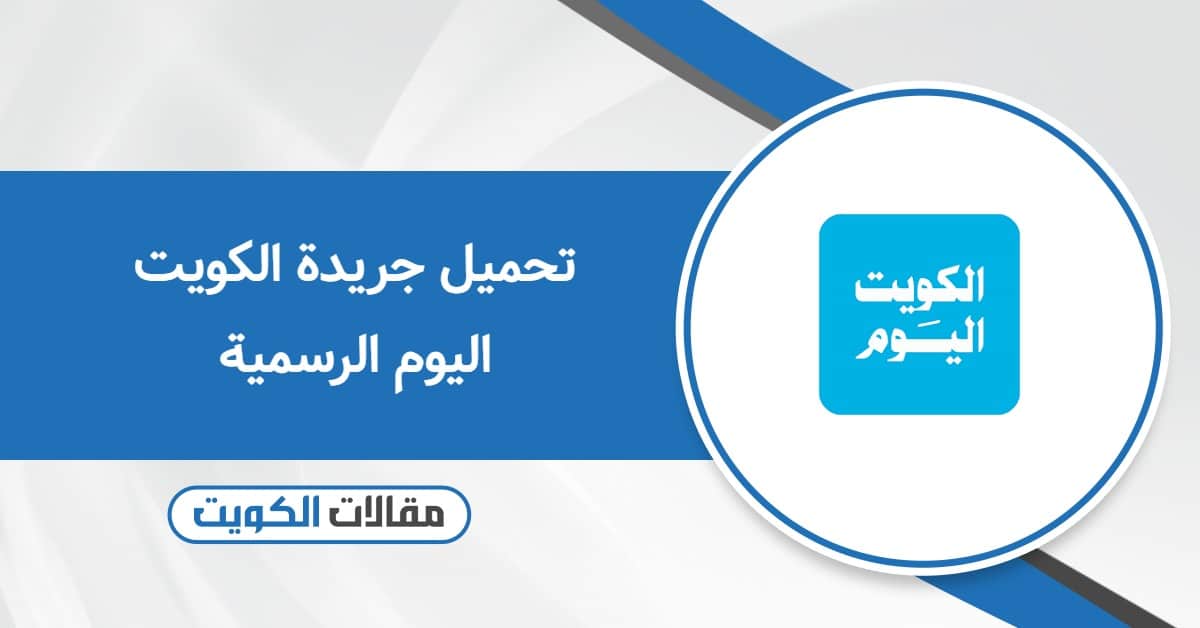 الكويت
اليوم

تحميل جريدة الكويت
اليوم الرسمية

مقالات الكويت